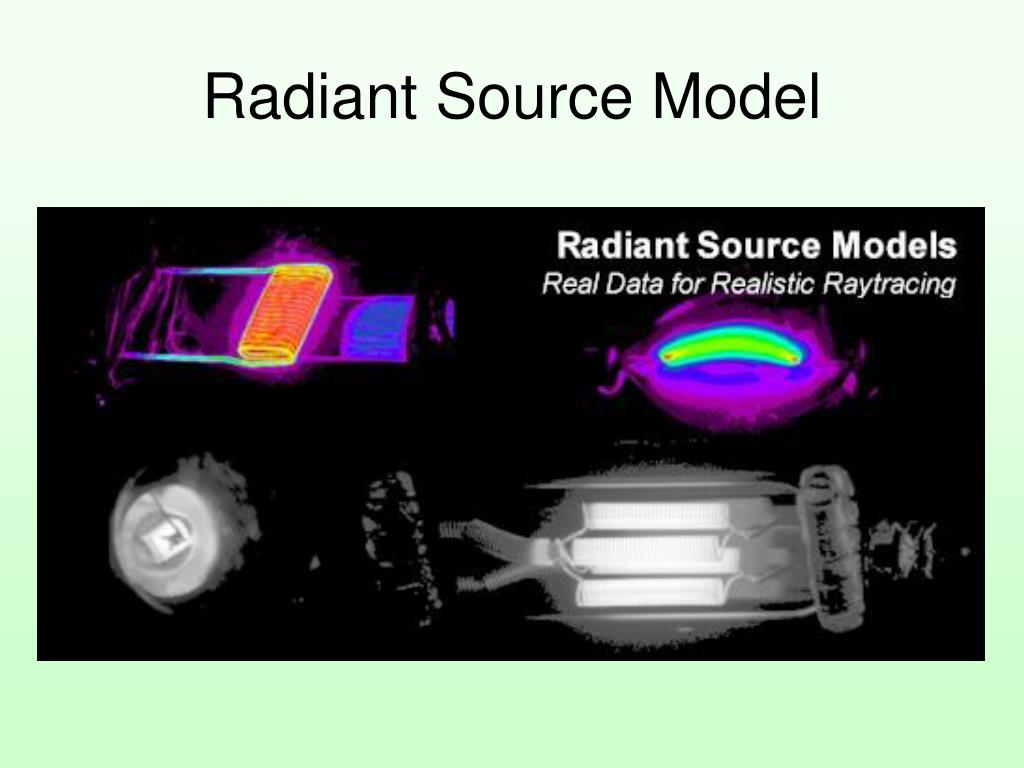 Radiant Source Model

Radiant Source Models
Real Data for Realistic Raytracing